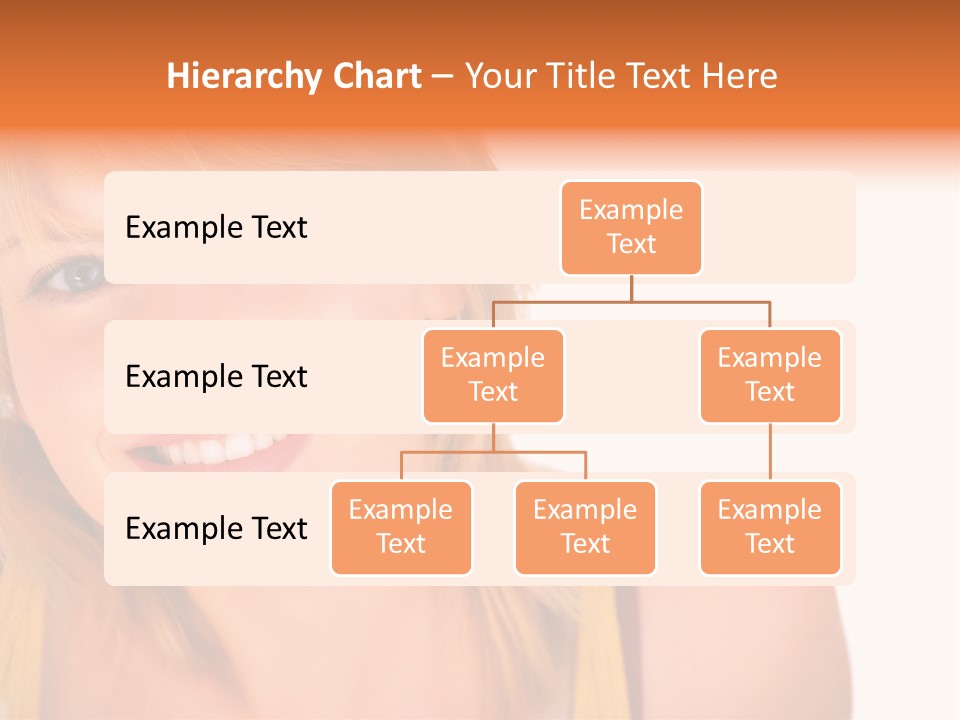 Hierarchy Chart – Your Title Text Here

Example Text

Example Text

Example Text

Example Text

Example Text

Example Text

Example Text

Example Text

Example Text